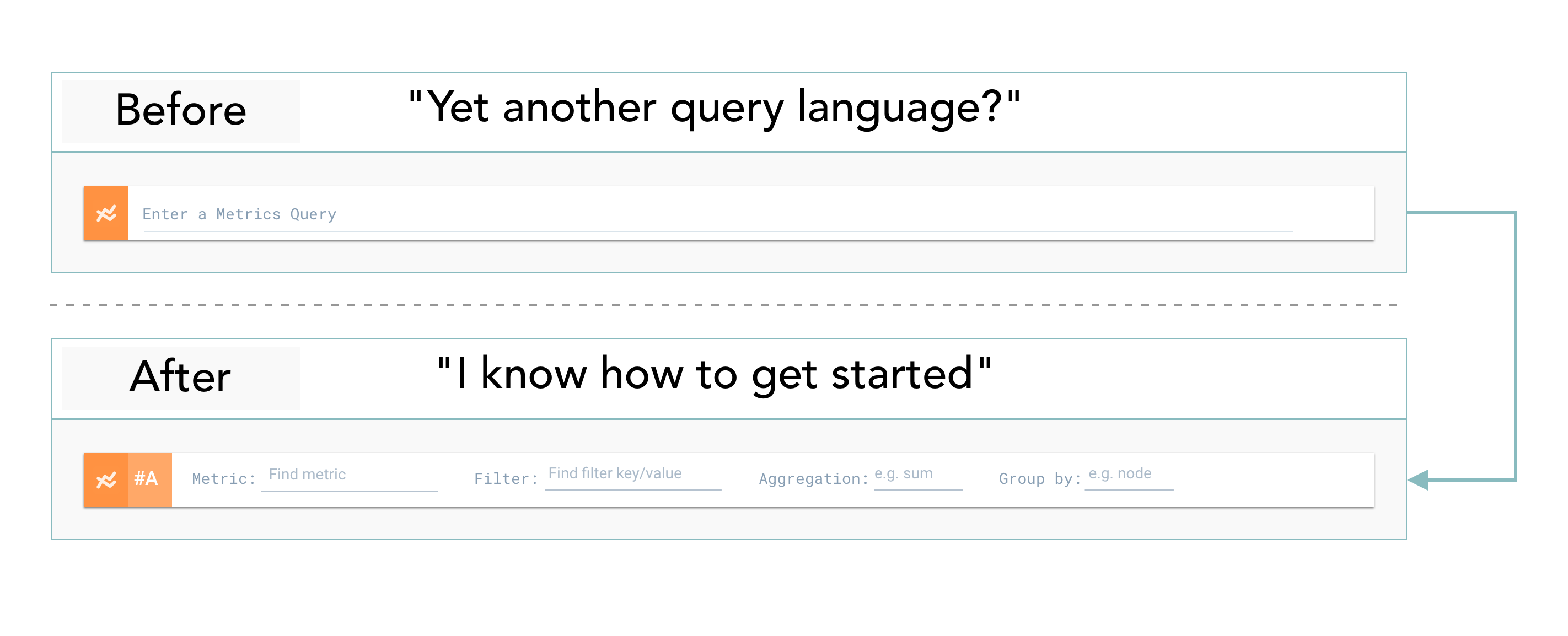 Before

"Yet another query language?"

Enter a Metrics Query

After

"I know how to get started"

#A Metric: Find metric Filter: Find filter key/value Aggregation: e.g. sum Group by: e.g. node